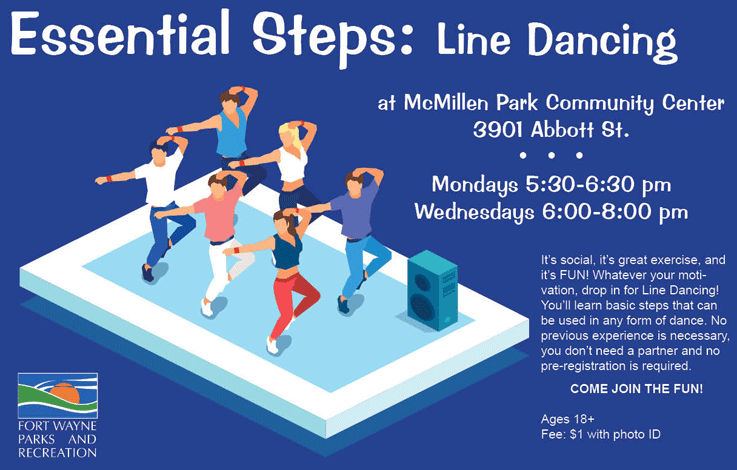 Essential Steps: Line Dancing

at McMillen Park Community Center
3901 Abbott St.

• • •

Mondays 5:30-6:30 pm
Wednesdays 6:00-8:00 pm

It's social, it's great exercise, and it's FUN! Whatever your motivation, drop in for Line Dancing! You'll learn basic steps that can be used in any form of dance. No previous experience is necessary, you don't need a partner and no pre-registration is required.

COME JOIN THE FUN!

Ages 18+
Fee: $1 with photo ID

FORT WAYNE PARKS AND RECREATION